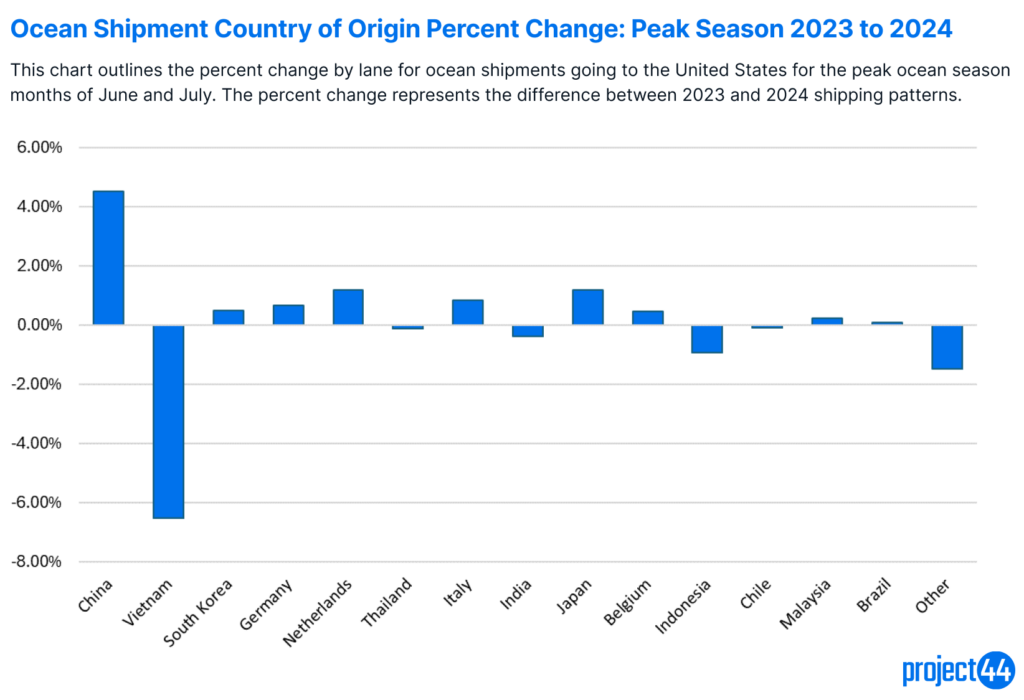 Ocean Shipment Country of Origin Percent Change: Peak Season 2023 to 2024

This chart outlines the percent change by lane for ocean shipments going to the United States for the peak ocean season months of June and July. The percent change represents the difference between 2023 and 2024 shipping patterns.

6.00%
4.00%
2.00%
0.00%
-2.00%
-4.00%
-6.00%
-8.00%

China
Vietnam
South Korea
Germany
Netherlands
Thailand
Italy
India
Japan
Belgium
Indonesia
Chile
Malaysia
Brazil
Other

project44